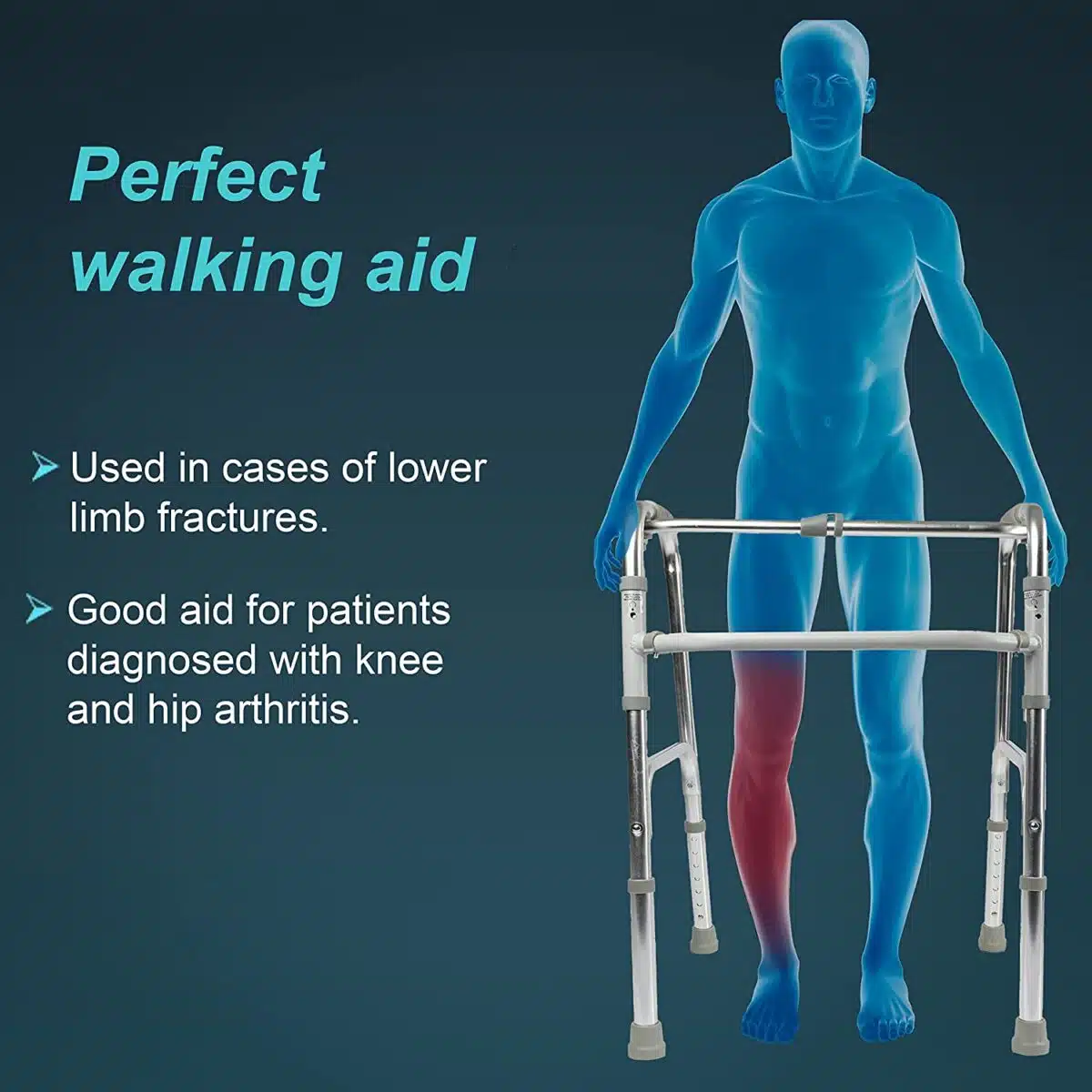 Perfect walking aid

➤ Used in cases of lower limb fractures.

➤ Good aid for patients diagnosed with knee and hip arthritis.